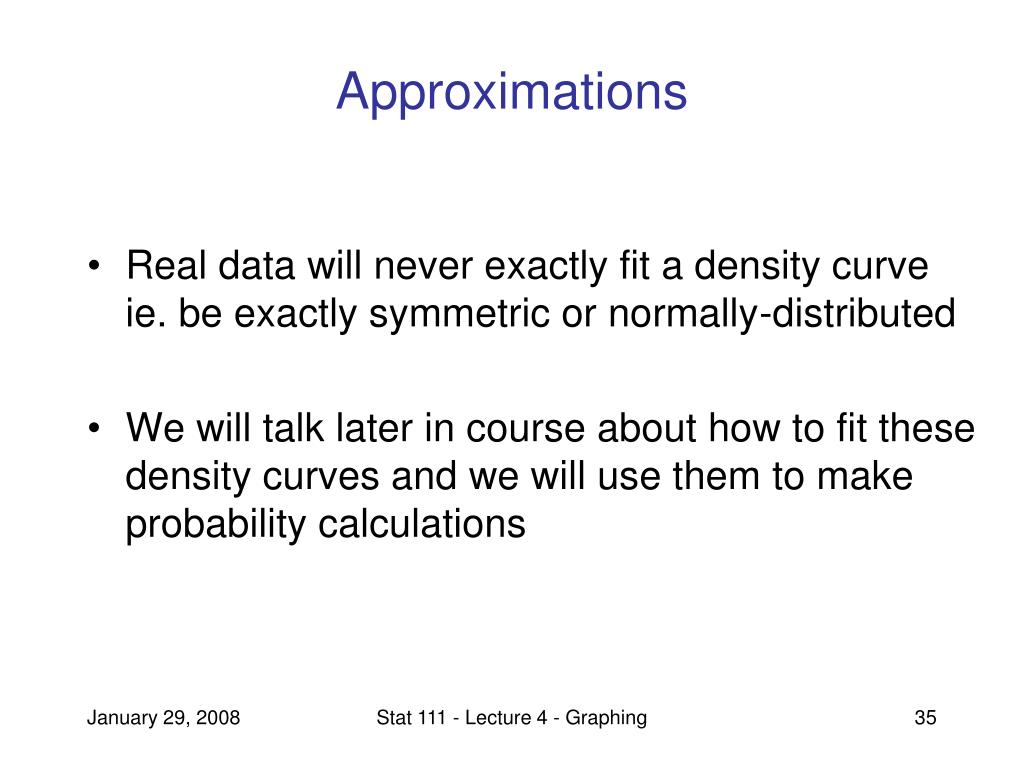 Approximations

• Real data will never exactly fit a density curve ie. be exactly symmetric or normally-distributed

• We will talk later in course about how to fit these density curves and we will use them to make probability calculations

January 29, 2008

Stat 111 - Lecture 4 - Graphing

35